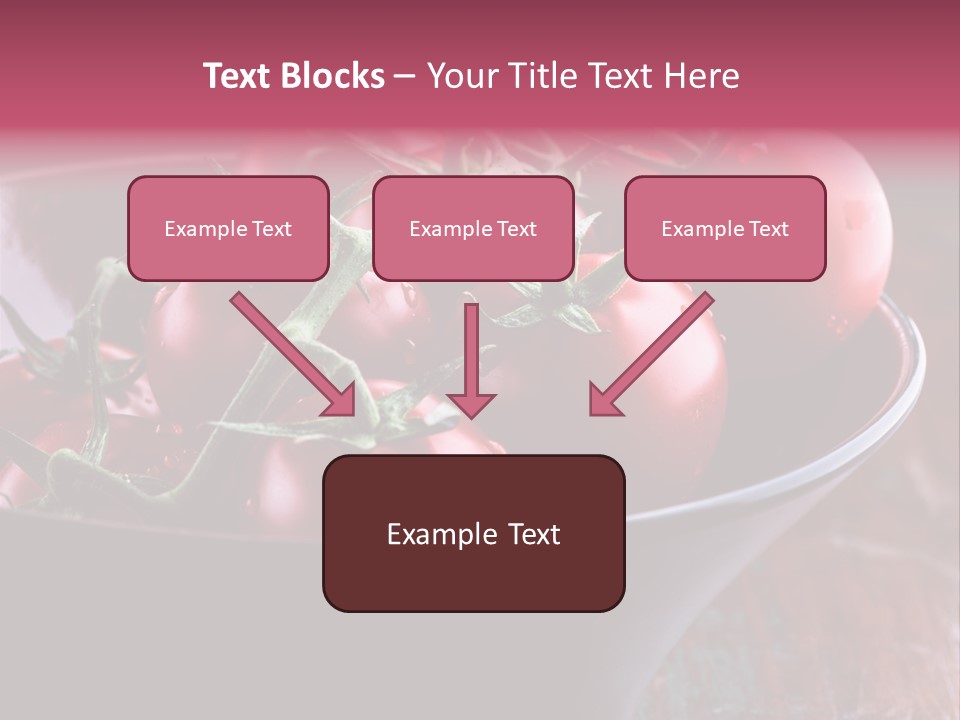 Text Blocks – Your Title Text Here

Example Text

Example Text

Example Text

Example Text